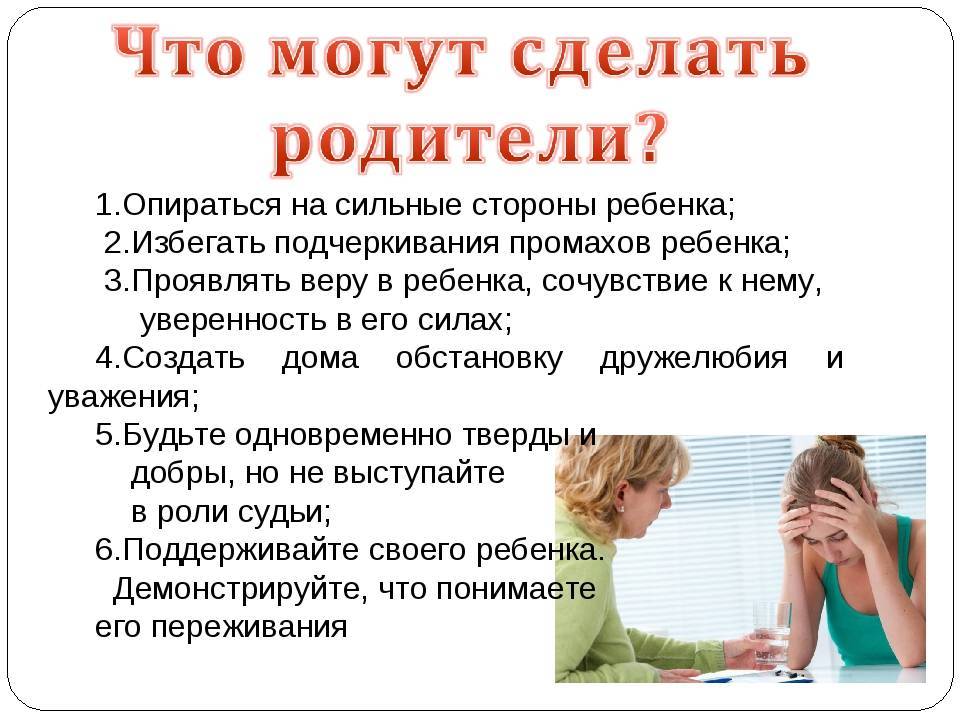 Что могут сделать родители?

1.Опираться на сильные стороны ребенка;
2.Избегать подчеркивания промахов ребенка;
3.Проявлять веру в ребенка, сочувствие к нему, уверенность в его силах;
4.Создать дома обстановку дружелюбия и уважения;
5.Будьте одновременно тверды и добры, но не выступайте в роли судьи;
6.Поддерживайте своего ребенка. Демонстрируйте, что понимаете его переживания